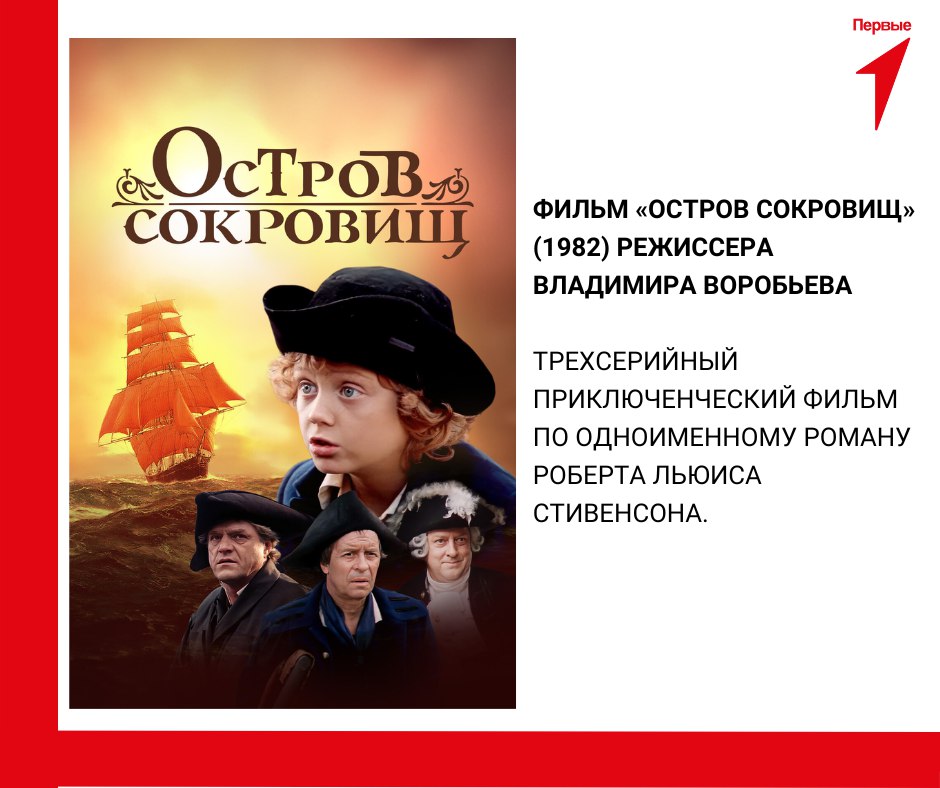 Первые

ОСТРОВ СОКРОВИЩ

ФИЛЬМ «ОСТРОВ СОКРОВИЩ» (1982) РЕЖИССЕРА ВЛАДИМИРА ВОРОБЬЕВА

ТРЕХСЕРИЙНЫЙ ПРИКЛЮЧЕНЧЕСКИЙ ФИЛЬМ ПО ОДНОИМЕННОМУ РОМАНУ РОБЕРТА ЛЬЮИСА СТИВЕНСОНА.